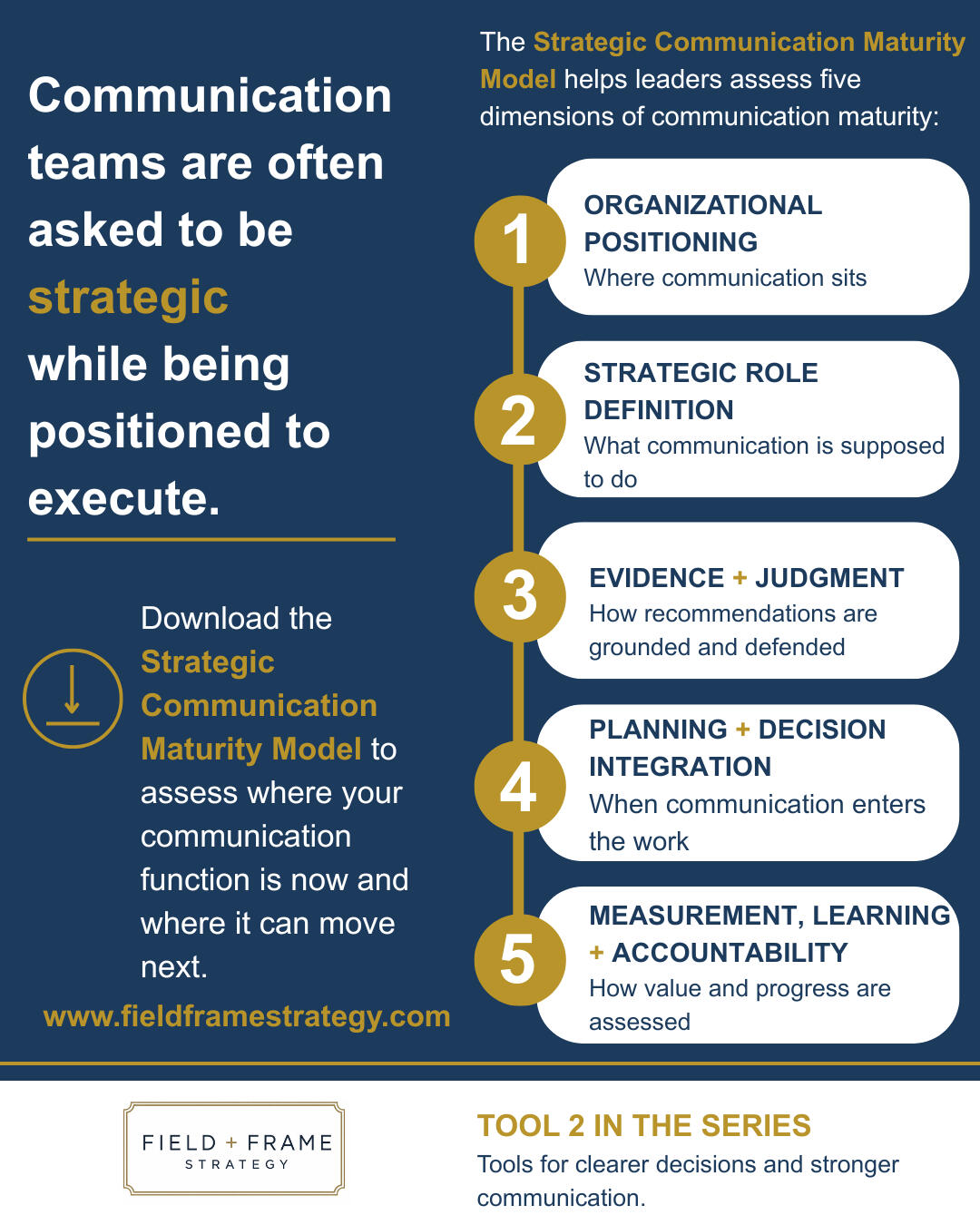 Communication teams are often asked to be strategic while being positioned to execute.

Download the Strategic Communication Maturity Model to assess where your communication function is now and where it can move next.

www.fieldframestrategy.com

The Strategic Communication Maturity Model helps leaders assess five dimensions of communication maturity:

1
ORGANIZATIONAL POSITIONING
Where communication sits

2
STRATEGIC ROLE DEFINITION
What communication is supposed to do

3
EVIDENCE + JUDGMENT
How recommendations are grounded and defended

4
PLANNING + DECISION INTEGRATION
When communication enters the work

5
MEASUREMENT, LEARNING + ACCOUNTABILITY
How value and progress are assessed

FIELD + FRAME
STRATEGY

TOOL 2 IN THE SERIES
Tools for clearer decisions and stronger communication.